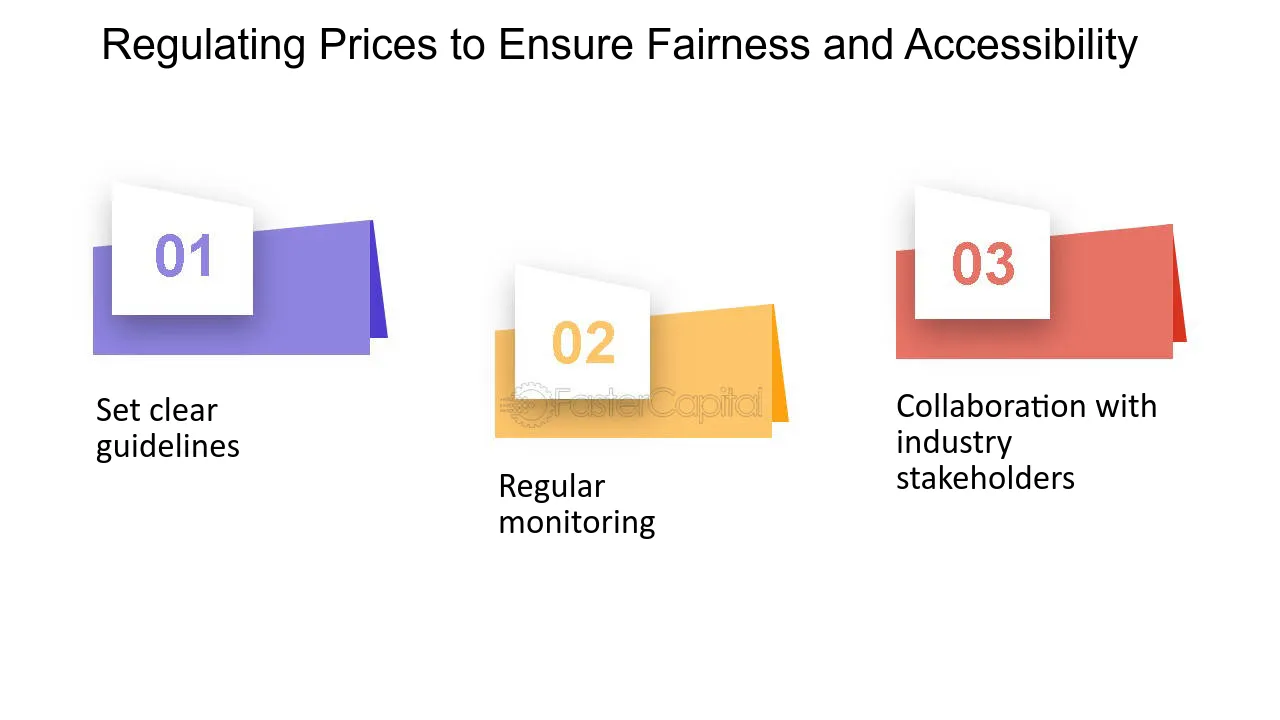 Regulating Prices to Ensure Fairness and Accessibility

01

Set clear guidelines

02

Regular monitoring

03

Collaboration with industry stakeholders

FasterCapital